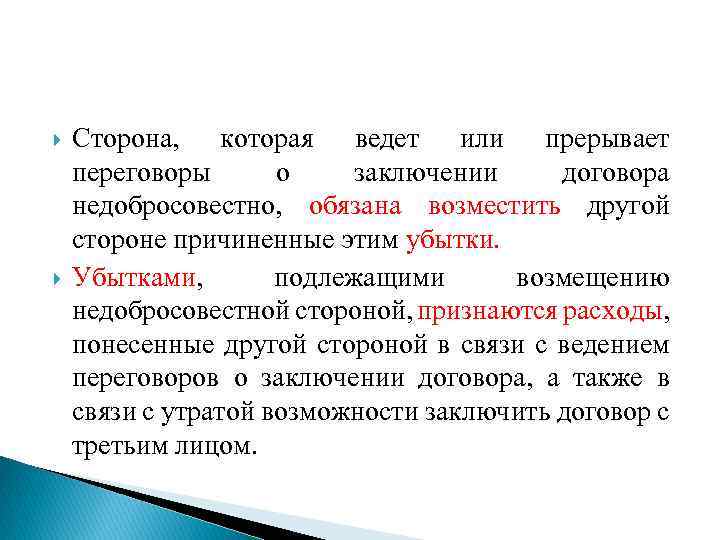 Сторона, которая ведет или прерывает переговоры о заключении договора недобросовестно, обязана возместить другой стороне причиненные этим убытки.

Убытками, подлежащими возмещению недобросовестной стороной, признаются расходы, понесенные другой стороной в связи с ведением переговоров о заключении договора, а также в связи с утратой возможности заключить договор с третьим лицом.